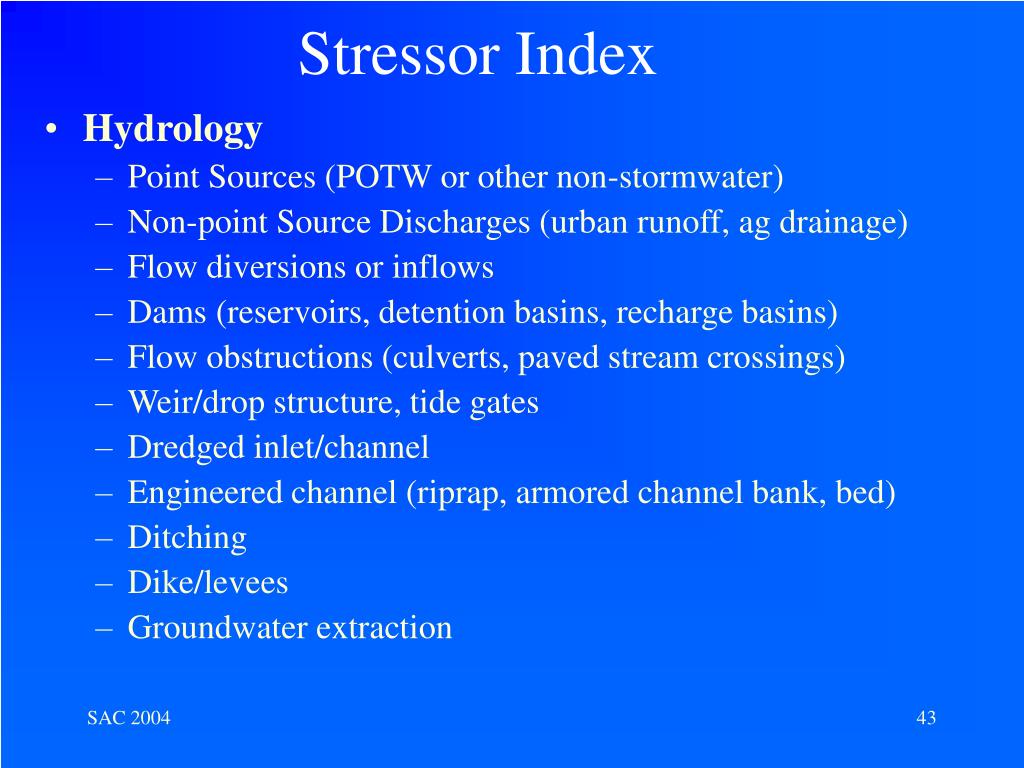 Stressor Index

• Hydrology
  – Point Sources (POTW or other non-stormwater)
  – Non-point Source Discharges (urban runoff, ag drainage)
  – Flow diversions or inflows
  – Dams (reservoirs, detention basins, recharge basins)
  – Flow obstructions (culverts, paved stream crossings)
  – Weir/drop structure, tide gates
  – Dredged inlet/channel
  – Engineered channel (riprap, armored channel bank, bed)
  – Ditching
  – Dike/levees
  – Groundwater extraction

SAC 2004

43